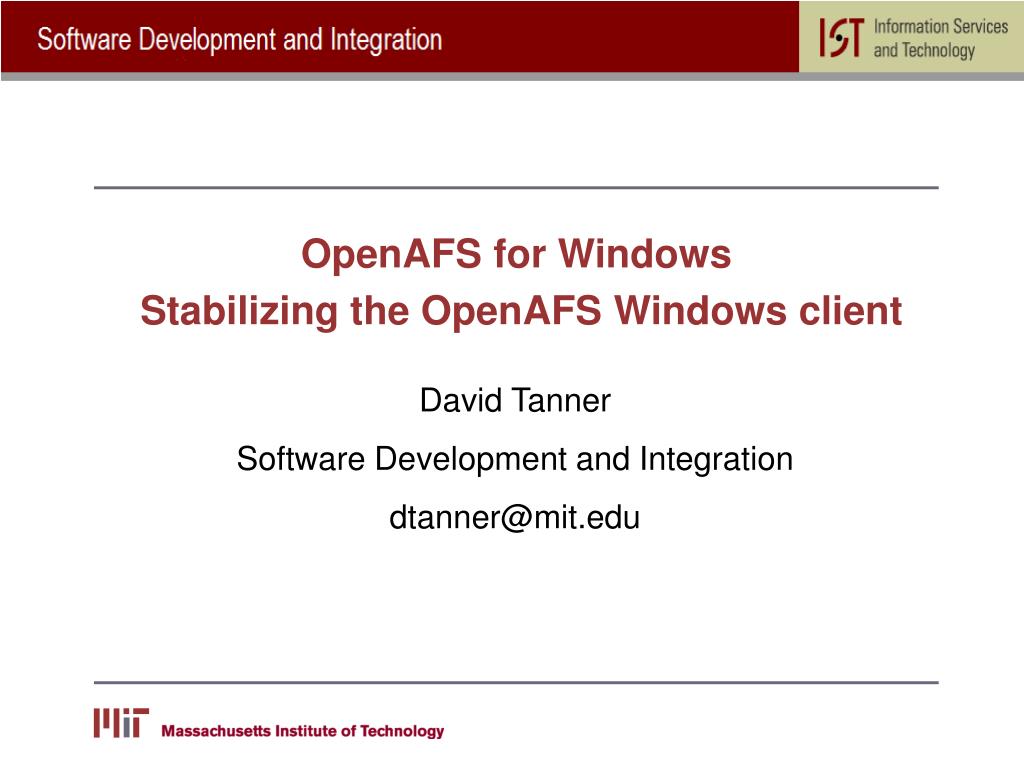 Software Development and Integration

IST Information Services and Technology

OpenAFS for Windows
Stabilizing the OpenAFS Windows client

David Tanner

Software Development and Integration

dtanner@mit.edu

MIT Massachusetts Institute of Technology